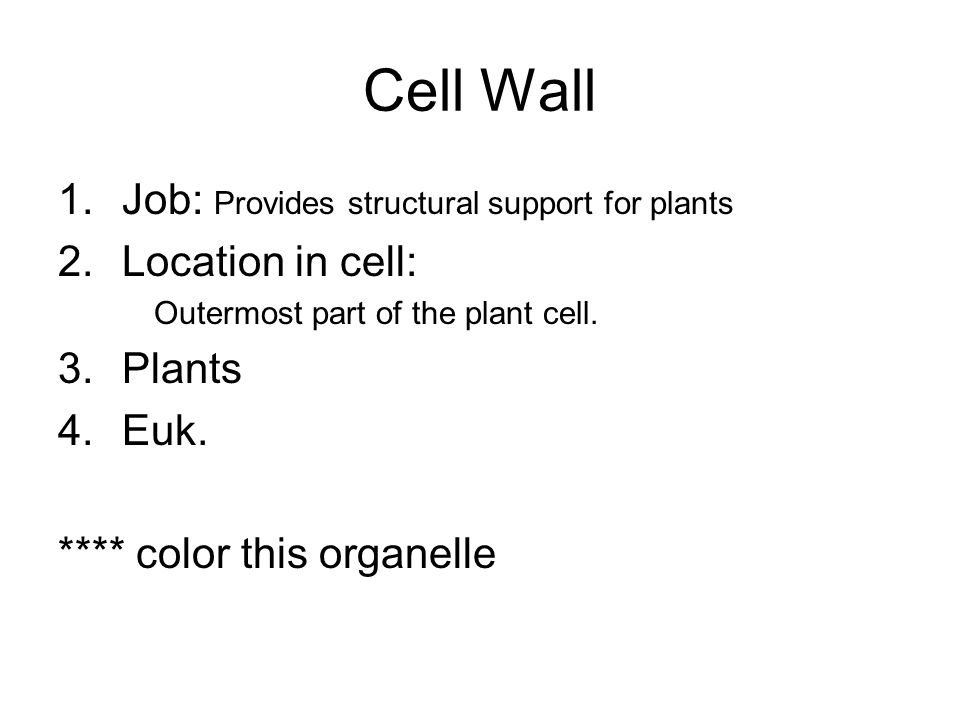 Cell Wall

1. Job: Provides structural support for plants
2. Location in cell:
Outermost part of the plant cell.
3. Plants
4. Euk.

**** color this organelle